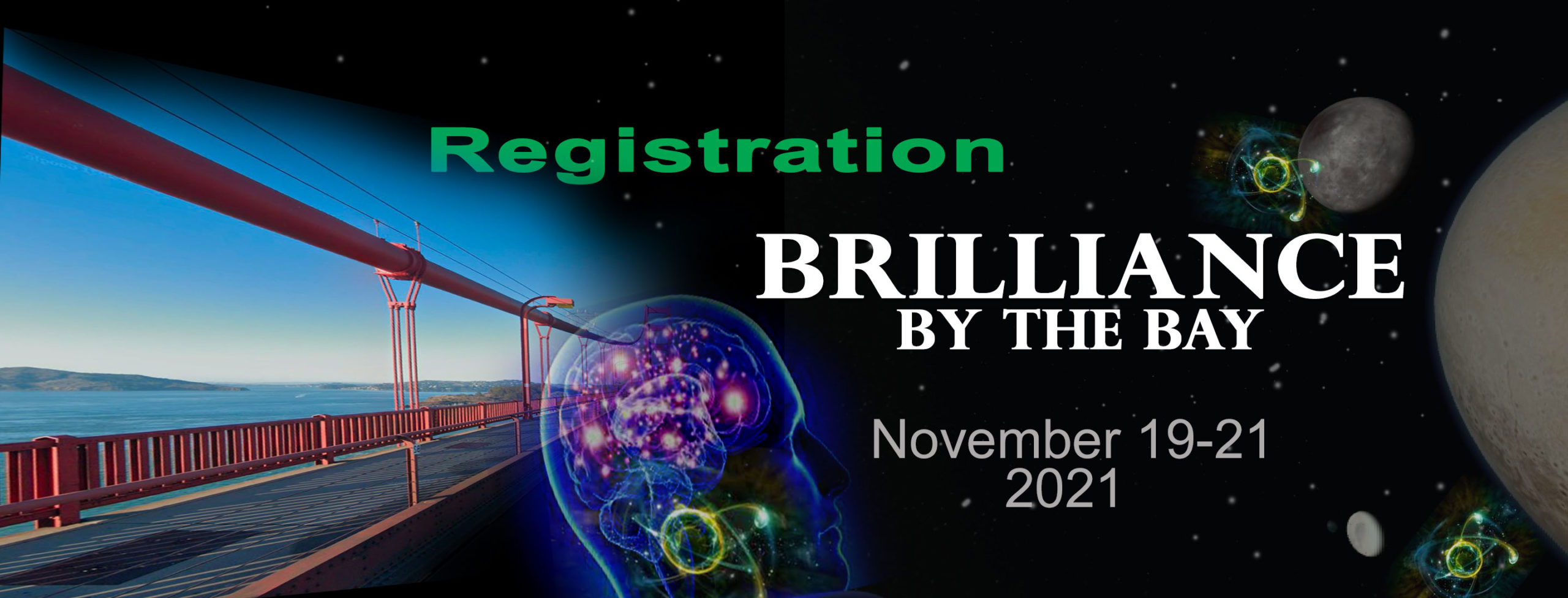 Registration

BRILLIANCE
BY THE BAY

November 19-21
2021